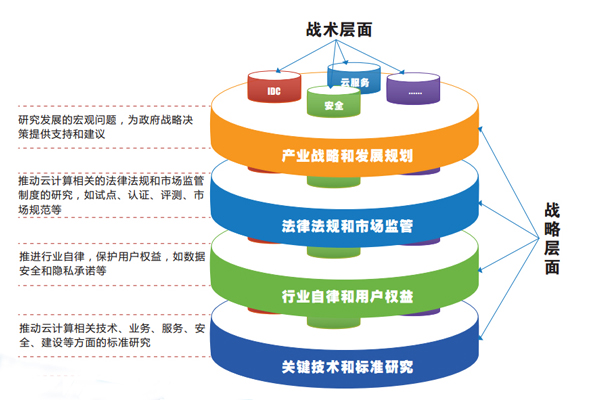 战术层面

IDC

云服务

安全

......

研究发展的宏观问题，为政府战略决策提供支持和建议

产业战略和发展规划

推动云计算相关的法律法规和市场监管制度的研究，如试点、认证、评测、市场规范等

法律法规和市场监管

推进行业自律，保护用户权益，如数据安全和隐私承诺等

行业自律和用户权益

推动云计算相关技术、业务、服务、安全、建设等方面的标准研究

关键技术和标准研究

战略层面